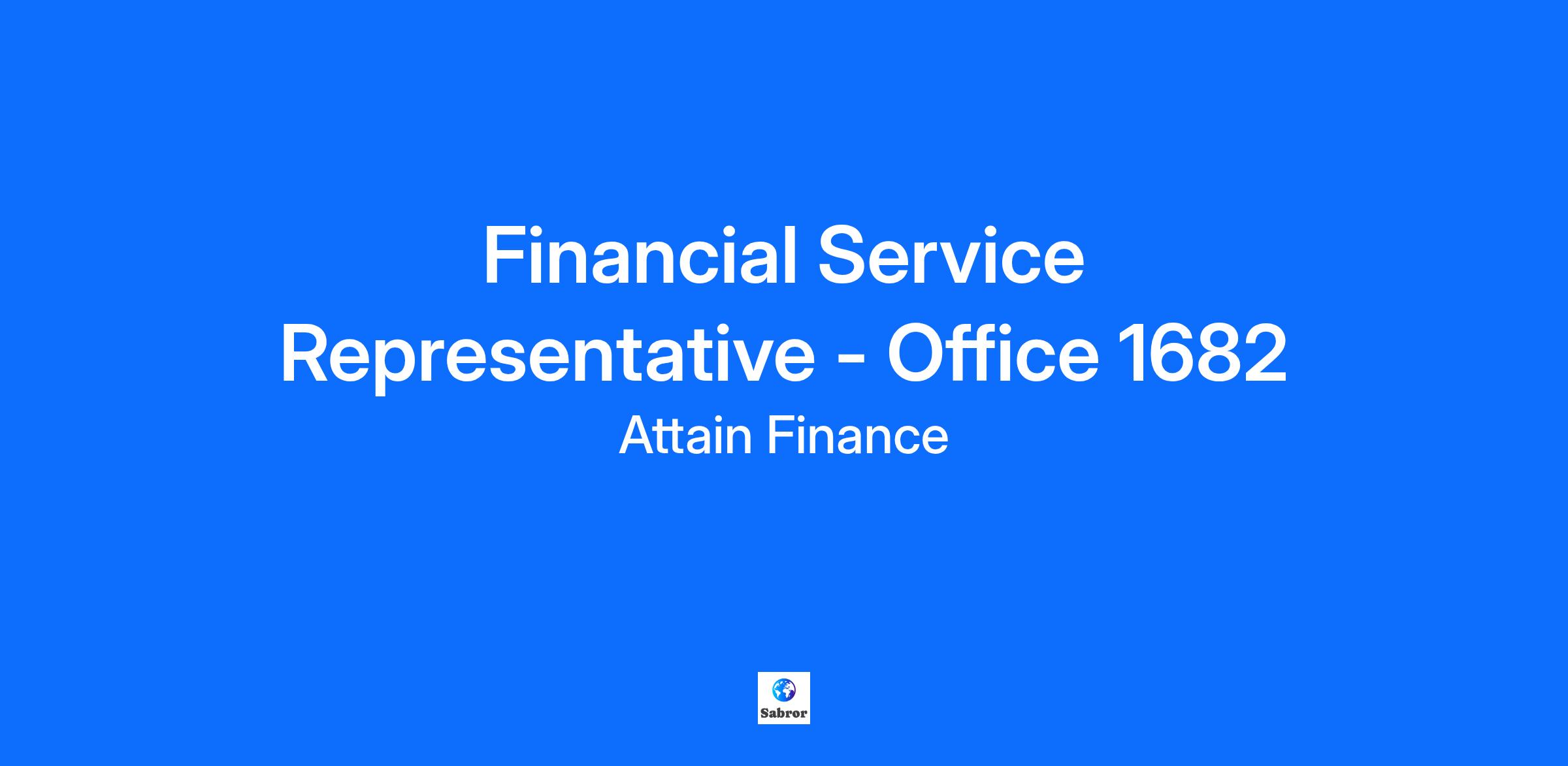 Financial Service Representative - Office 1682

Attain Finance

Sabror